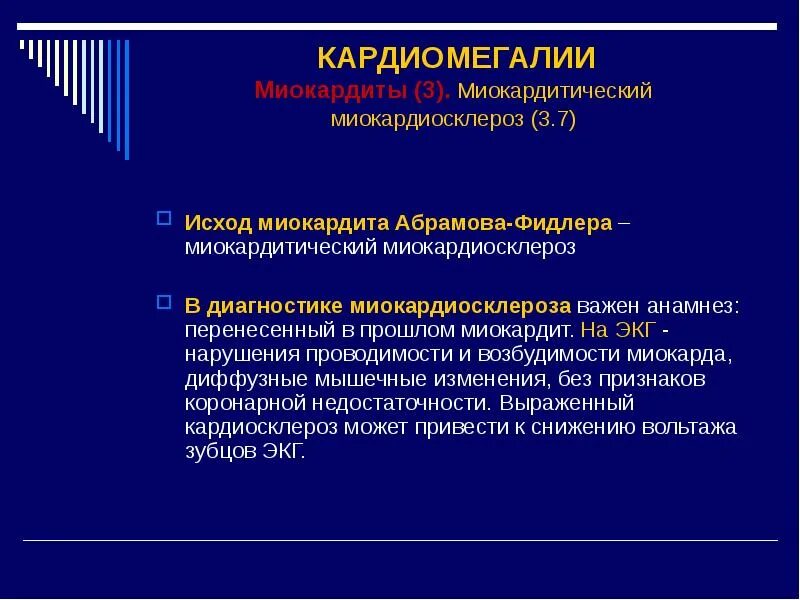 КАРДИОМЕГАЛИИ
Миокардиты (3). Миокардитический миокардиосклероз (3.7)

Исход миокардита Абрамова-Фидлера – миокардитический миокардиосклероз

В диагностике миокардиосклероза важен анамнез: перенесенный в прошлом миокардит. На ЭКГ - нарушения проводимости и возбудимости миокарда, диффузные мышечные изменения, без признаков коронарной недостаточности. Выраженный кардиосклероз может привести к снижению вольтажа зубцов ЭКГ.